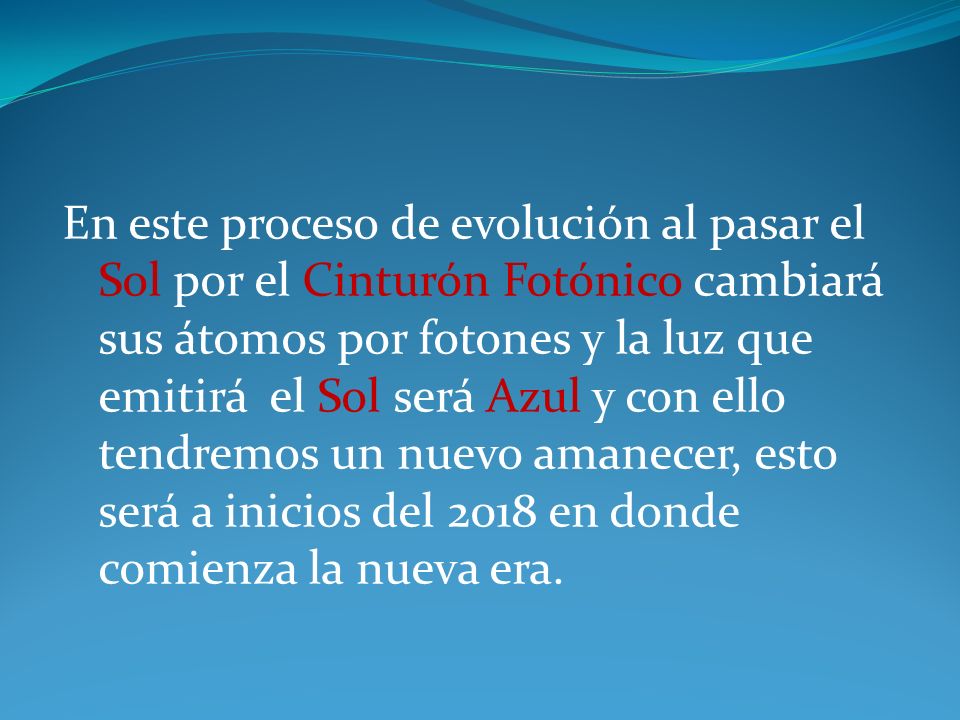 En este proceso de evolución al pasar el Sol por el Cinturón Fotónico cambiará sus átomos por fotones y la luz que emitirá  el Sol será Azul y con ello tendremos un nuevo amanecer, esto será a inicios del 2018 en donde comienza la nueva era.